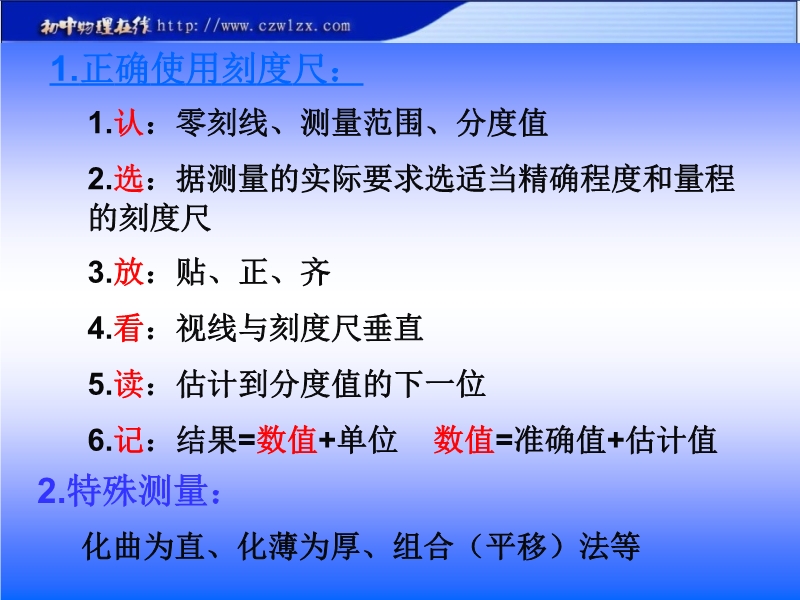 初中物理在线 http://www.czwlzx.com

1.正确使用刻度尺：

1.认：零刻线、测量范围、分度值

2.选：据测量的实际要求选适当精确程度和量程的刻度尺

3.放：贴、正、齐

4.看：视线与刻度尺垂直

5.读：估计到分度值的下一位

6.记：结果=数值+单位 数值=准确值+估计值

2.特殊测量：

化曲为直、化薄为厚、组合（平移）法等